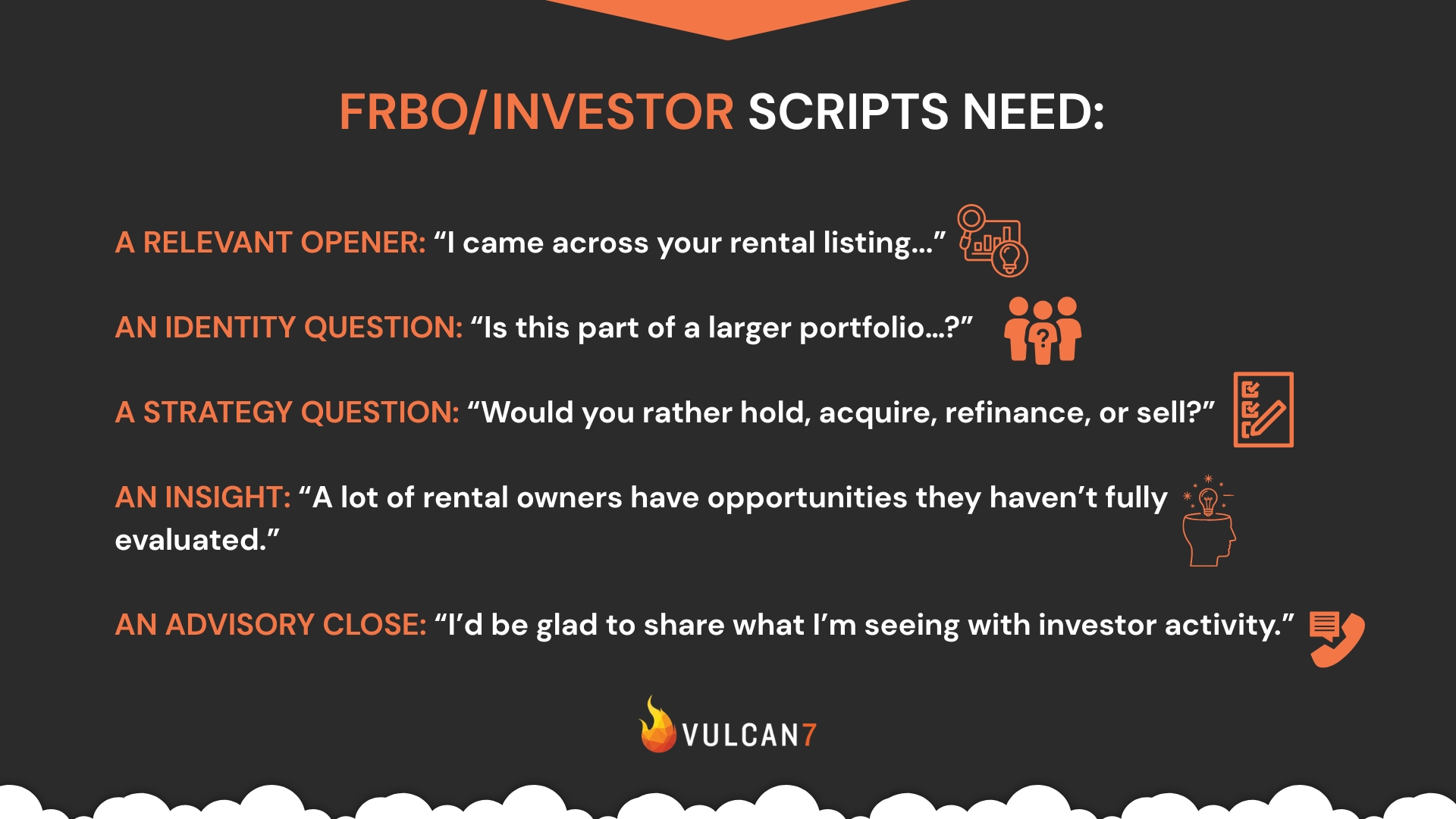 FRBO/INVESTOR SCRIPTS NEED:

A RELEVANT OPENER: “I came across your rental listing…”

AN IDENTITY QUESTION: “Is this part of a larger portfolio…?”

A STRATEGY QUESTION: “Would you rather hold, acquire, refinance, or sell?”

AN INSIGHT: “A lot of rental owners have opportunities they haven’t fully evaluated.”

AN ADVISORY CLOSE: “I’d be glad to share what I’m seeing with investor activity.”

VULCAN7